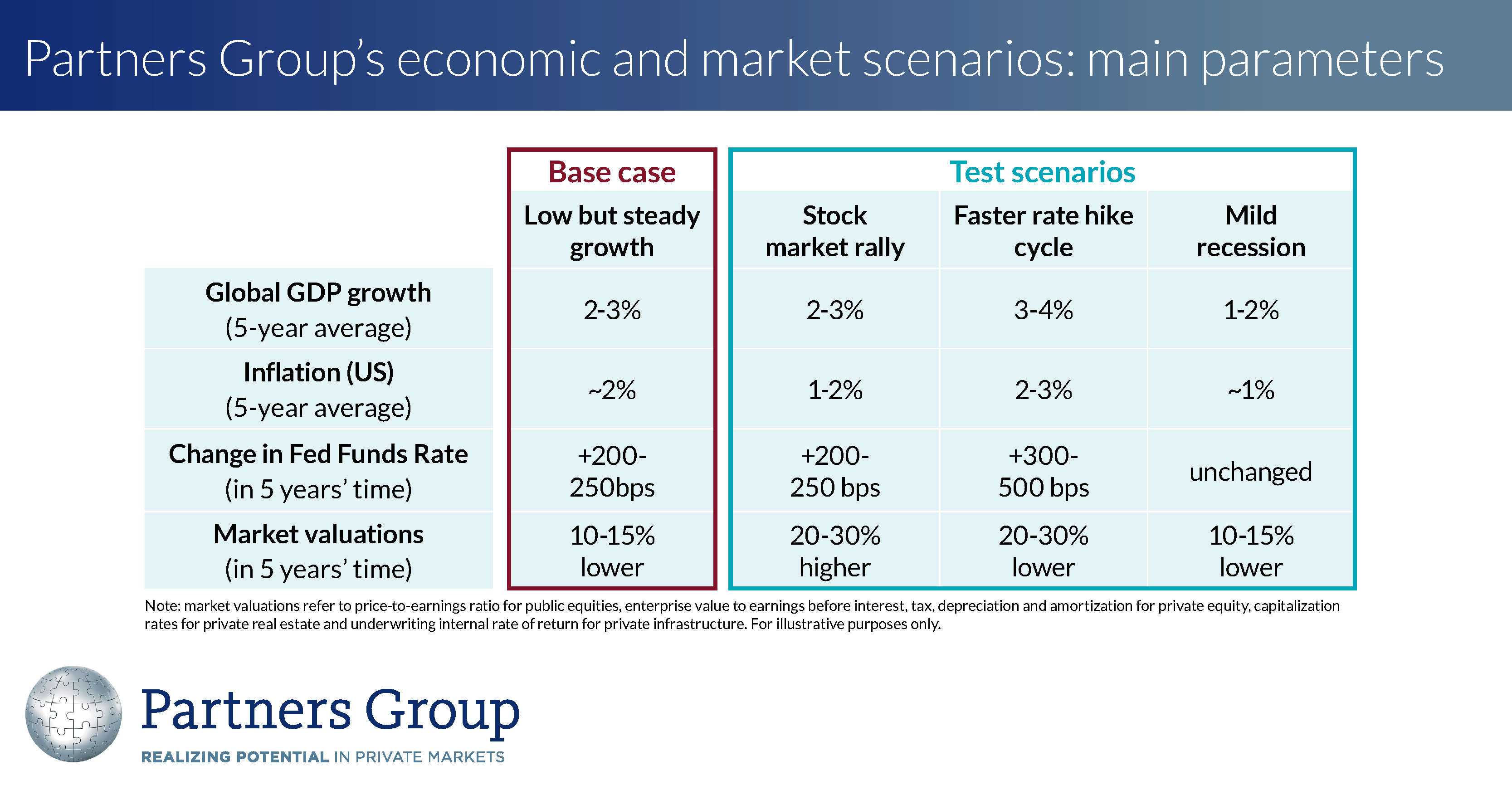 Partners Group's economic and market scenarios: main parameters

| | Base case | Test scenarios | | |
|---|---|---|---|---|
| | Low but steady growth | Stock market rally | Faster rate hike cycle | Mild recession |
| Global GDP growth (5-year average) | 2-3% | 2-3% | 3-4% | 1-2% |
| Inflation (US) (5-year average) | ~2% | 1-2% | 2-3% | ~1% |
| Change in Fed Funds Rate (in 5 years' time) | +200-250bps | +200-250 bps | +300-500 bps | unchanged |
| Market valuations (in 5 years' time) | 10-15% lower | 20-30% higher | 20-30% lower | 10-15% lower |

Note: market valuations refer to price-to-earnings ratio for public equities, enterprise value to earnings before interest, tax, depreciation and amortization for private equity, capitalization rates for private real estate and underwriting internal rate of return for private infrastructure. For illustrative purposes only.

Partners Group
REALIZING POTENTIAL IN PRIVATE MARKETS